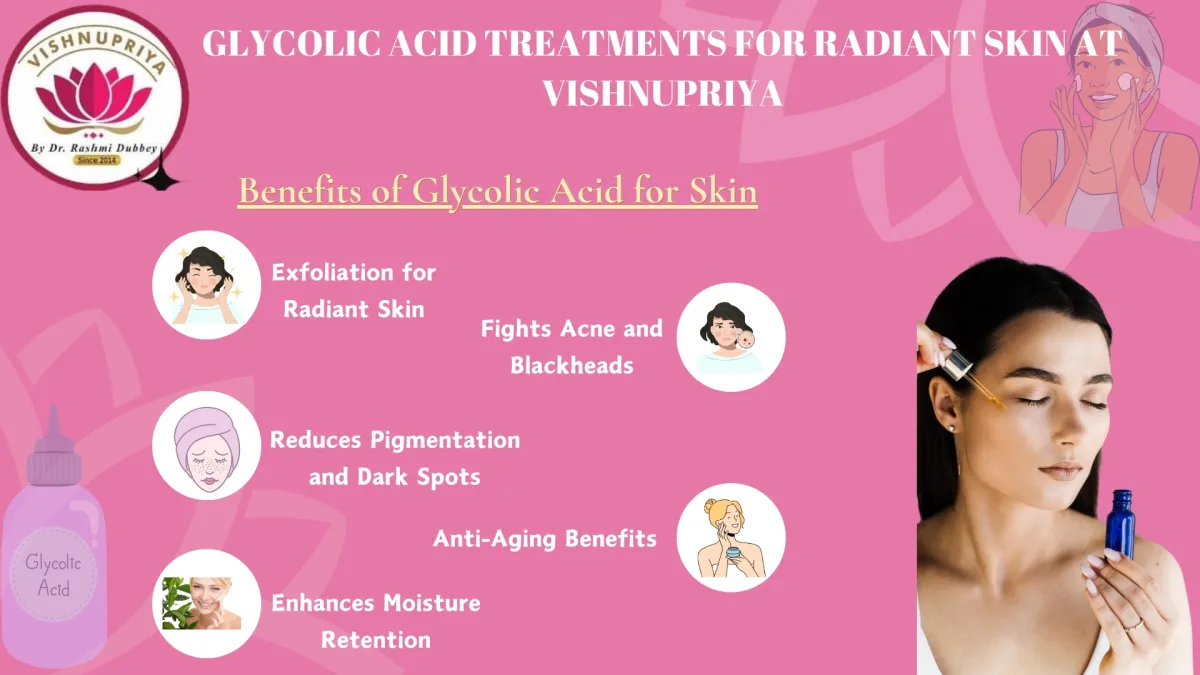 VISHNUPRIYA
By Dr. Rashmi Dubbey
Since 2014

GLYCOLIC ACID TREATMENTS FOR RADIANT SKIN AT VISHNUPRIYA

Benefits of Glycolic Acid for Skin

Exfoliation for Radiant Skin

Fights Acne and Blackheads

Reduces Pigmentation and Dark Spots

Anti-Aging Benefits

Enhances Moisture Retention

Glycolic Acid